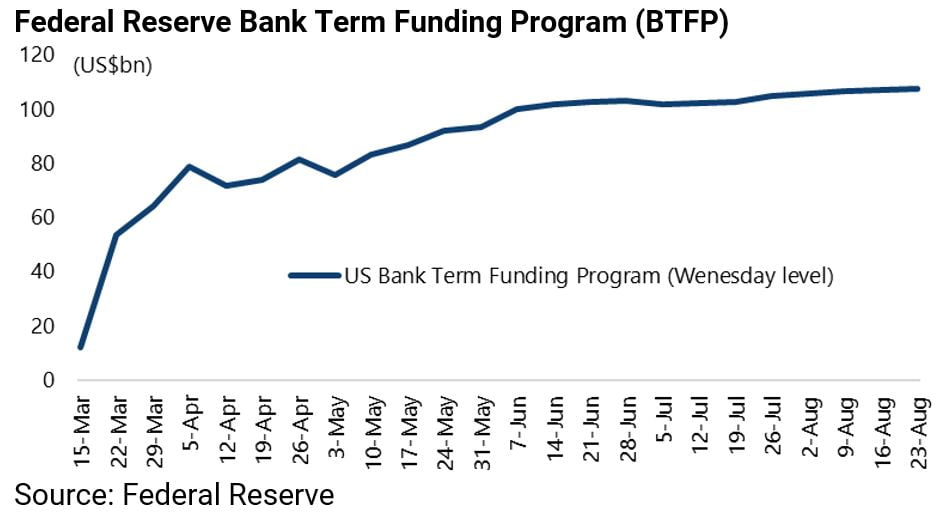 Federal Reserve Bank Term Funding Program (BTFP)

(US$bn)

120
100
80
60
40
20
0

US Bank Term Funding Program (Wenesday level)

15-Mar
22-Mar
29-Mar
5-Apr
12-Apr
19-Apr
26-Apr
3-May
10-May
17-May
24-May
31-May
7-Jun
14-Jun
21-Jun
28-Jun
5-Jul
12-Jul
19-Jul
26-Jul
2-Aug
9-Aug
16-Aug
23-Aug

Source: Federal Reserve